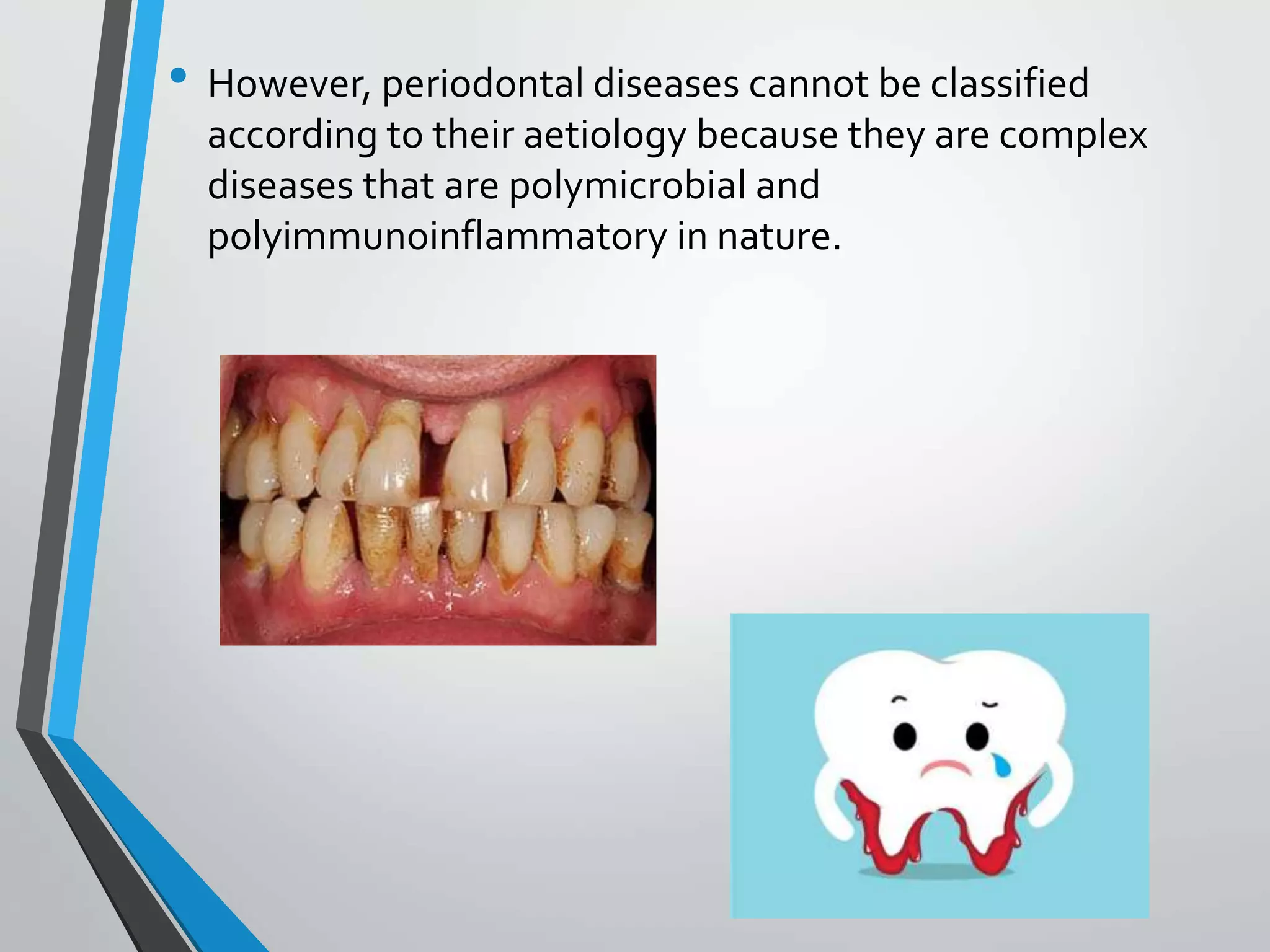 • However, periodontal diseases cannot be classified according to their aetiology because they are complex diseases that are polymicrobial and polyimmunoinflammatory in nature.